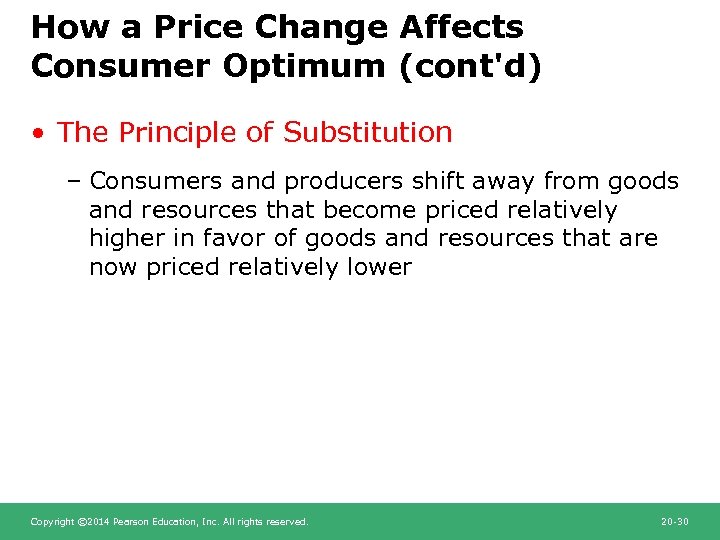 How a Price Change Affects Consumer Optimum (cont'd)

• The Principle of Substitution

– Consumers and producers shift away from goods and resources that become priced relatively higher in favor of goods and resources that are now priced relatively lower

Copyright ©2014 Pearson Education, Inc. All rights reserved.

20-30